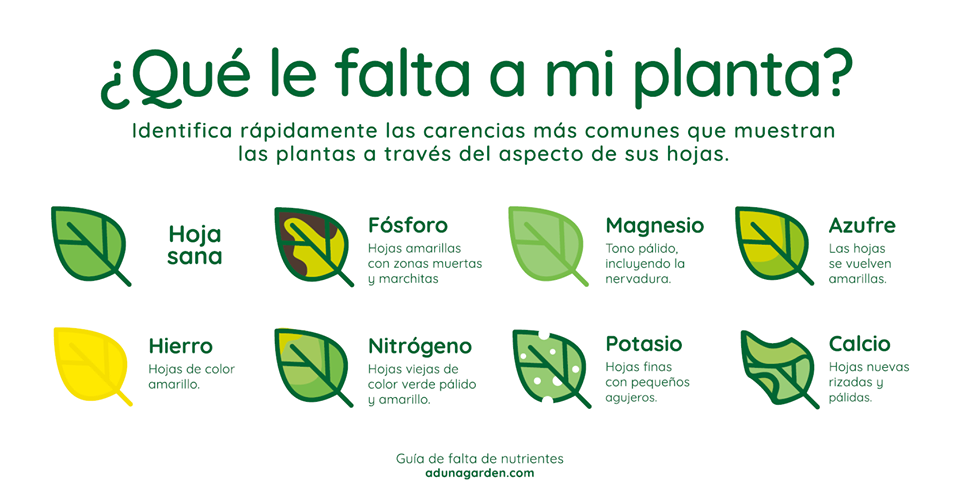 ¿Qué le falta a mi planta?

Identifica rápidamente las carencias más comunes que muestran las plantas a través del aspecto de sus hojas.

Hoja sana

Fósforo
Hojas amarillas con zonas muertas y marchitas

Magnesio
Tono pálido, incluyendo la nervadura.

Azufre
Las hojas se vuelven amarillas.

Hierro
Hojas de color amarillo.

Nitrógeno
Hojas viejas de color verde pálido y amarillo.

Potasio
Hojas finas con pequeños agujeros.

Calcio
Hojas nuevas rizadas y pálidas.

Guía de falta de nutrientes
adunagarden.com